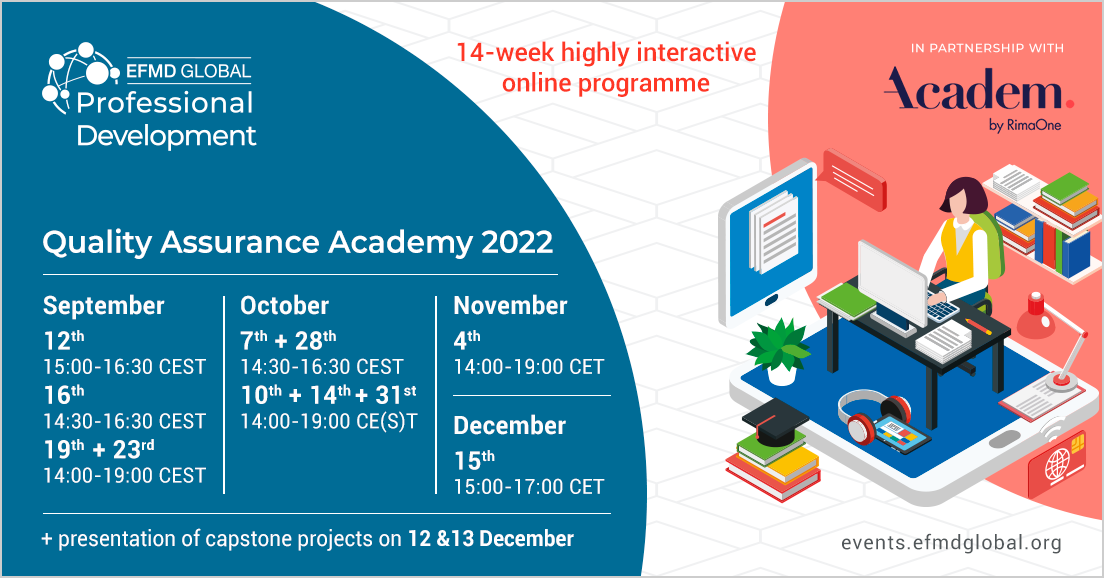 EFMD GLOBAL
Professional Development

14-week highly interactive online programme

IN PARTNERSHIP WITH
Academ.
by RimaOne

Quality Assurance Academy 2022

September
12$^{th}$
15:00-16:30 CEST
16$^{th}$
14:30-16:30 CEST
19$^{th}$ + 23$^{rd}$
14:00-19:00 CEST

October
7$^{th}$ + 28$^{th}$
14:30-16:30 CEST
10$^{th}$ + 14$^{th}$ + 31$^{st}$
14:00-19:00 CE(S)T

November
4$^{th}$
14:00-19:00 CET

December
15$^{th}$
15:00-17:00 CET

+ presentation of capstone projects on 12 &13 December

events.efmdglobal.org